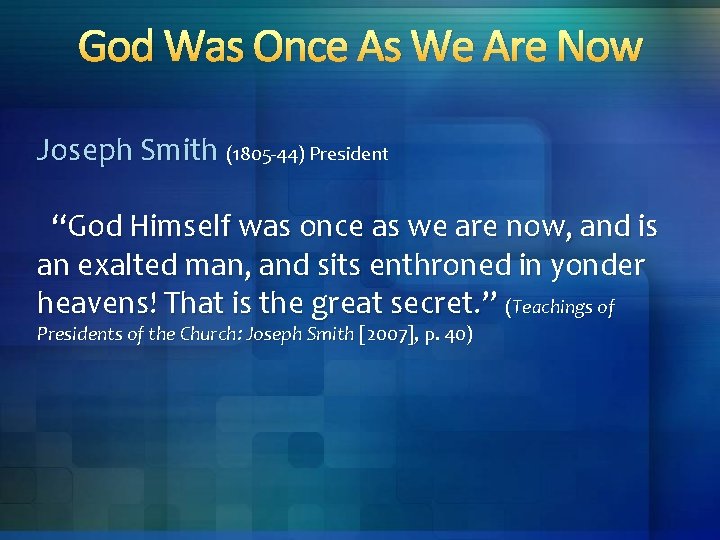 God Was Once As We Are Now

Joseph Smith (1805-44) President

“God Himself was once as we are now, and is an exalted man, and sits enthroned in yonder heavens! That is the great secret.” (Teachings of Presidents of the Church: Joseph Smith [2007], p. 40)